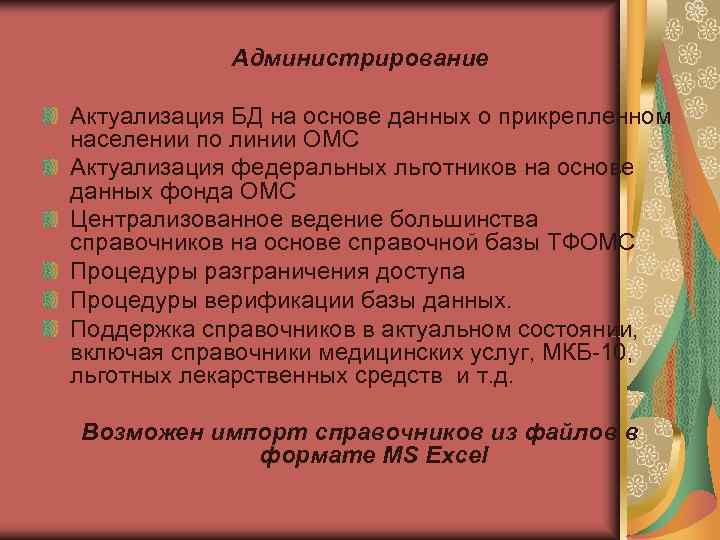 Администрирование

Актуализация БД на основе данных о прикрепленном населении по линии ОМС

Актуализация федеральных льготников на основе данных фонда ОМС

Централизованное ведение большинства справочников на основе справочной базы ТФОМС

Процедуры разграничения доступа

Процедуры верификации базы данных.

Поддержка справочников в актуальном состоянии, включая справочники медицинских услуг, МКБ-10, льготных лекарственных средств и т.д.

Возможен импорт справочников из файлов в формате MS Excel